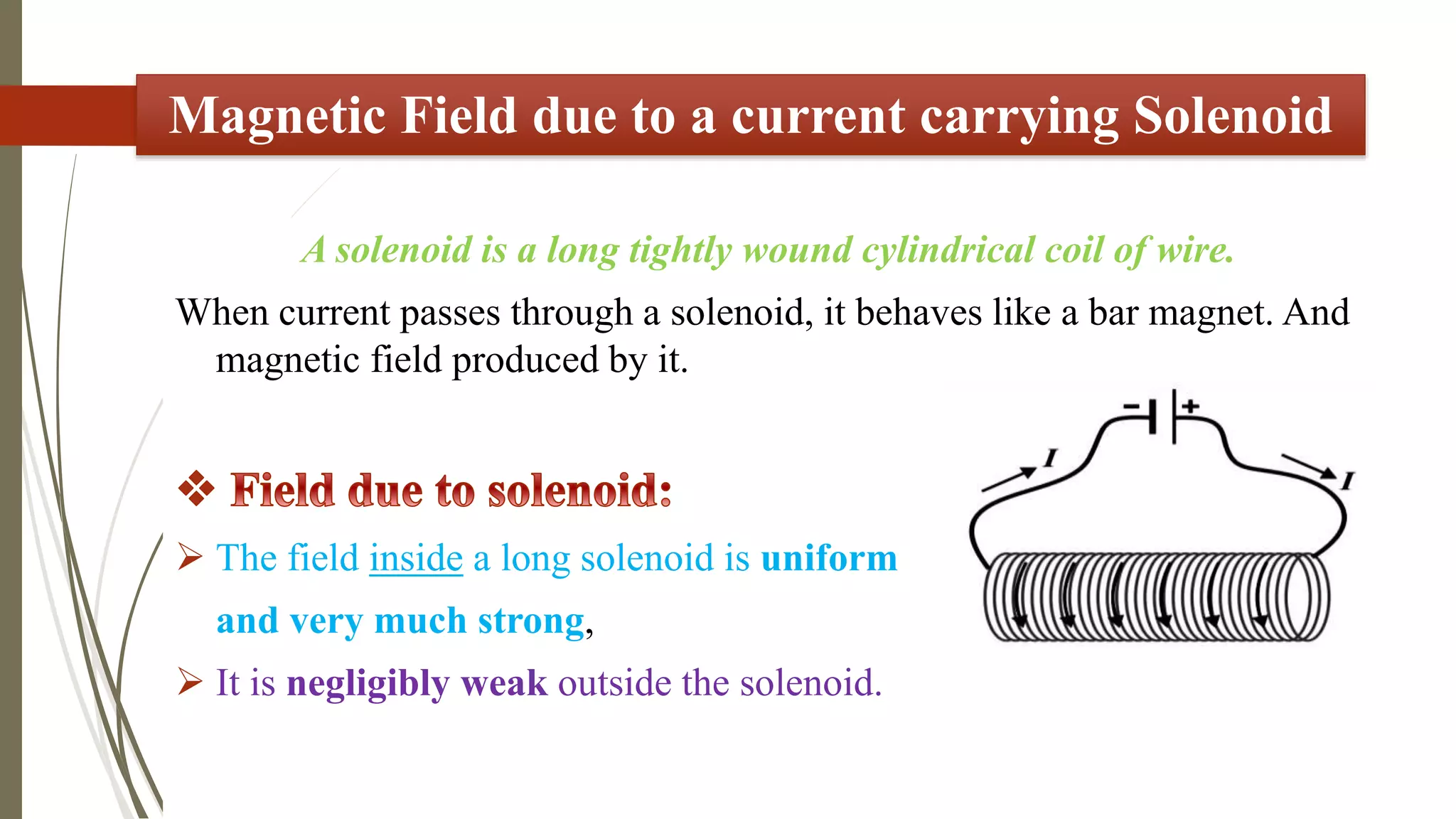 Magnetic Field due to a current carrying Solenoid

A solenoid is a long tightly wound cylindrical coil of wire.

When current passes through a solenoid, it behaves like a bar magnet. And magnetic field produced by it.

❖ Field due to solenoid:

➢ The field inside a long solenoid is uniform and very much strong,

➢ It is negligibly weak outside the solenoid.

− +
I
I